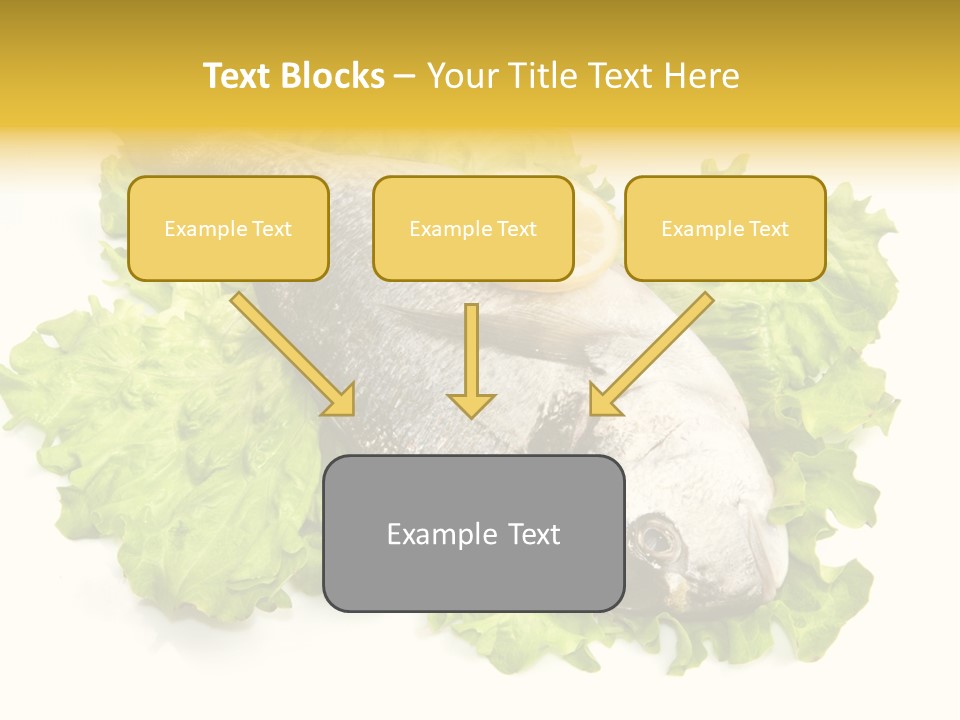 Text Blocks – Your Title Text Here

Example Text

Example Text

Example Text

Example Text